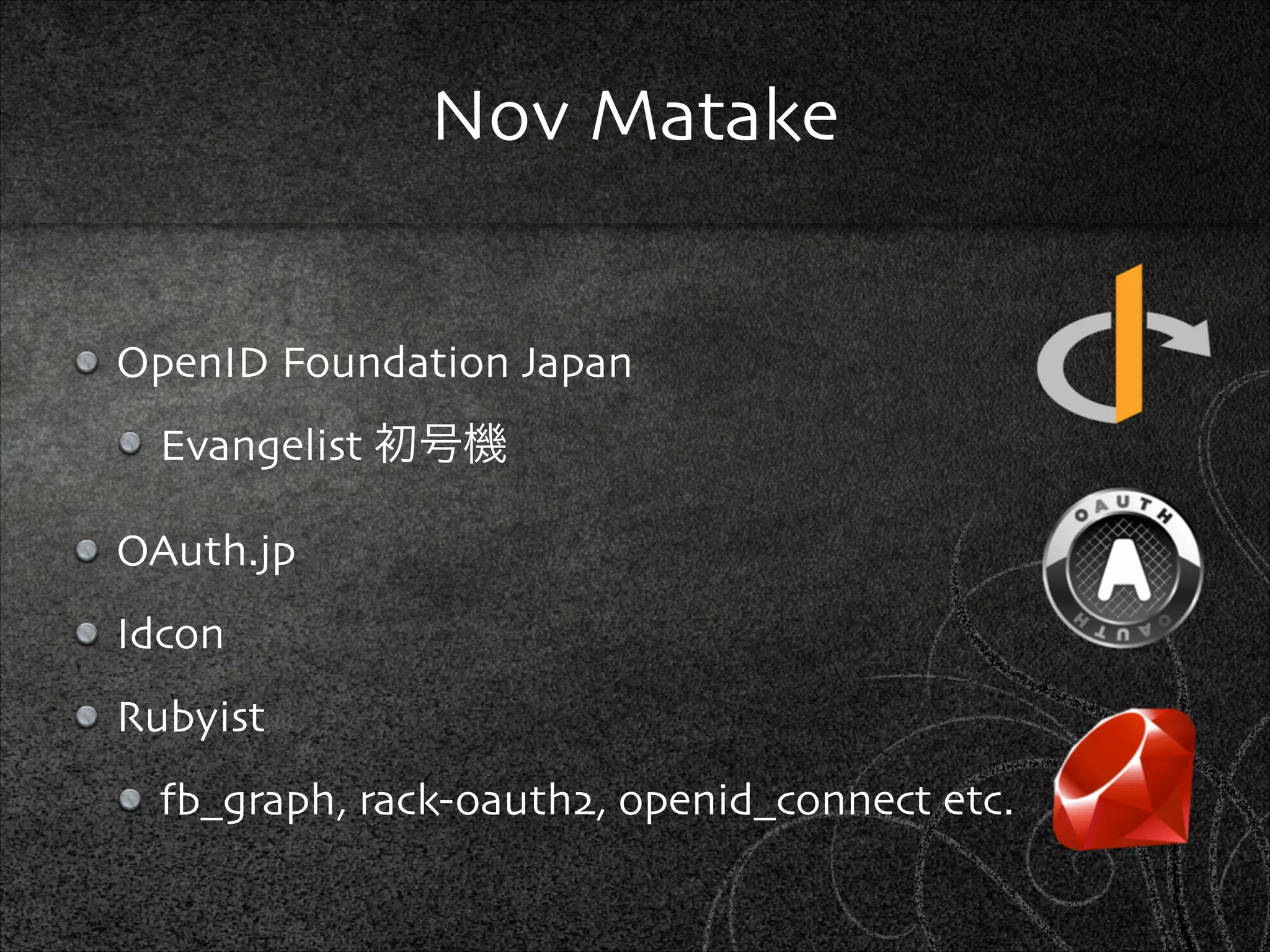 Nov Matake

OpenID Foundation Japan

Evangelist 初号機

OAuth.jp

Idcon

Rubyist

fb_graph, rack-oauth2, openid_connect etc.

OAUTH

OAUTH